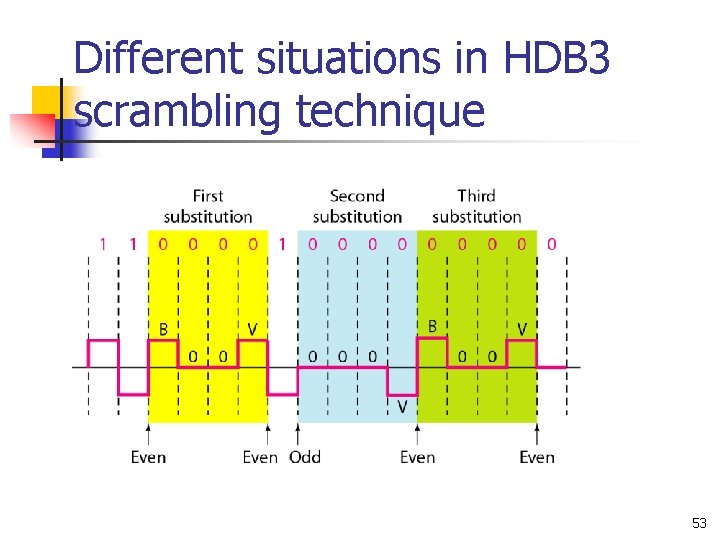 Different situations in HDB3 scrambling technique

First substitution

Second substitution

Third substitution

1 1 0 0 0 0 1 0 0 0 0 0 0 0 0 0

B 0 0 V

0 0 0 V

B 0 0 V

Even Even Odd Even Even

53